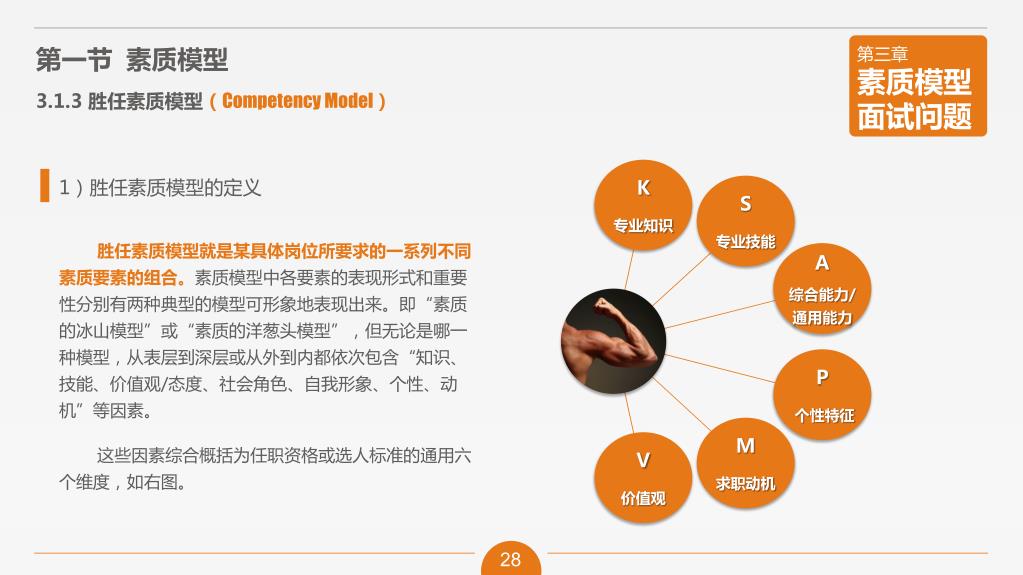 第一节 素质模型

3.1.3 胜任素质模型（Competency Model）

第三章
素质模型
面试问题

1）胜任素质模型的定义

胜任素质模型就是某具体岗位所要求的一系列不同素质要素的组合。素质模型中各要素的表现形式和重要性分别有两种典型的模型可形象地表现出来。即“素质的冰山模型”或“素质的洋葱头模型”，但无论是哪一种模型，从表层到深层或从外到内都依次包含“知识、技能、价值观/态度、社会角色、自我形象、个性、动机”等因素。

这些因素综合概括为任职资格或选人标准的通用六个维度，如右图。

K
专业知识

S
专业技能

A
综合能力/
通用能力

P
个性特征

M
求职动机

V
价值观

28